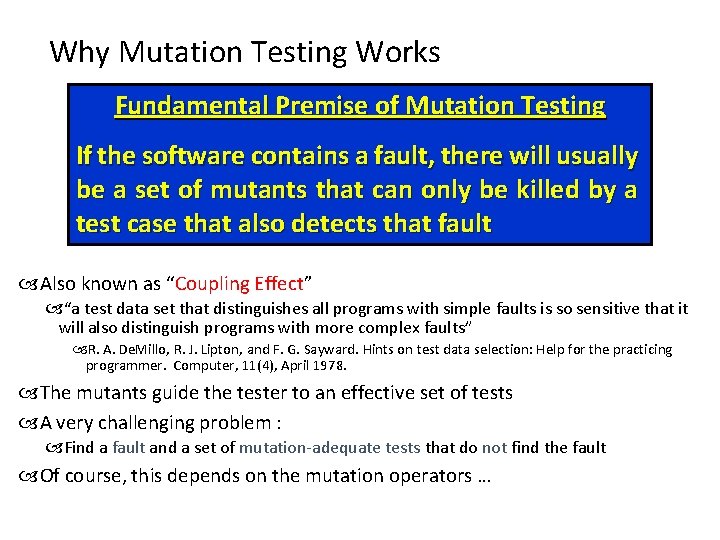 Why Mutation Testing Works

Fundamental Premise of Mutation Testing

If the software contains a fault, there will usually be a set of mutants that can only be killed by a test case that also detects that fault

Also known as "Coupling Effect"

"a test data set that distinguishes all programs with simple faults is so sensitive that it will also distinguish programs with more complex faults"

R. A. DeMillo, R. J. Lipton, and F. G. Sayward. Hints on test data selection: Help for the practicing programmer. Computer, 11(4), April 1978.

The mutants guide the tester to an effective set of tests

A very challenging problem :

Find a fault and a set of mutation-adequate tests that do not find the fault

Of course, this depends on the mutation operators …